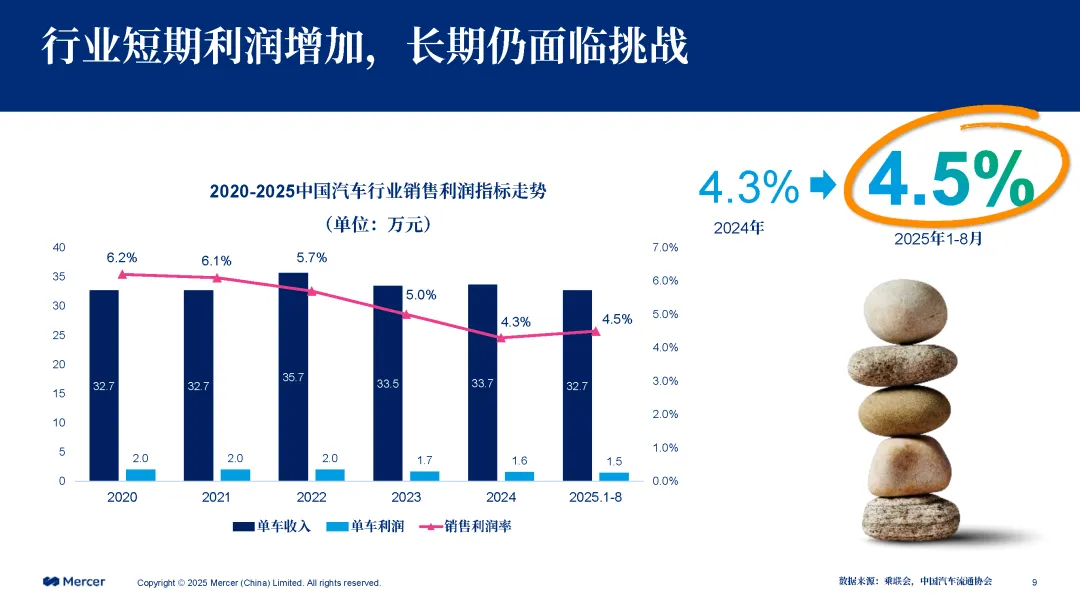 行业短期利润增加，长期仍面临挑战

2020-2025中国汽车行业销售利润指标走势

（单位：万元）

40
35
30
25
20
15
10
5
0

7.0%
6.0%
5.0%
4.0%
3.0%
2.0%
1.0%
0.0%

6.2%
6.1%
5.7%
5.0%
4.3%
4.5%

32.7
32.7
35.7
33.5
33.7
32.7

2.0
2.0
2.0
1.7
1.6
1.5

2020
2021
2022
2023
2024
2025.1-8

单车收入 单车利润 销售利润率

4.3%
2024年

4.5%
2025年1-8月

Mercer

Copyright © 2025 Mercer (China) Limited. All rights reserved.

数据来源：乘联会，中国汽车流通协会

9